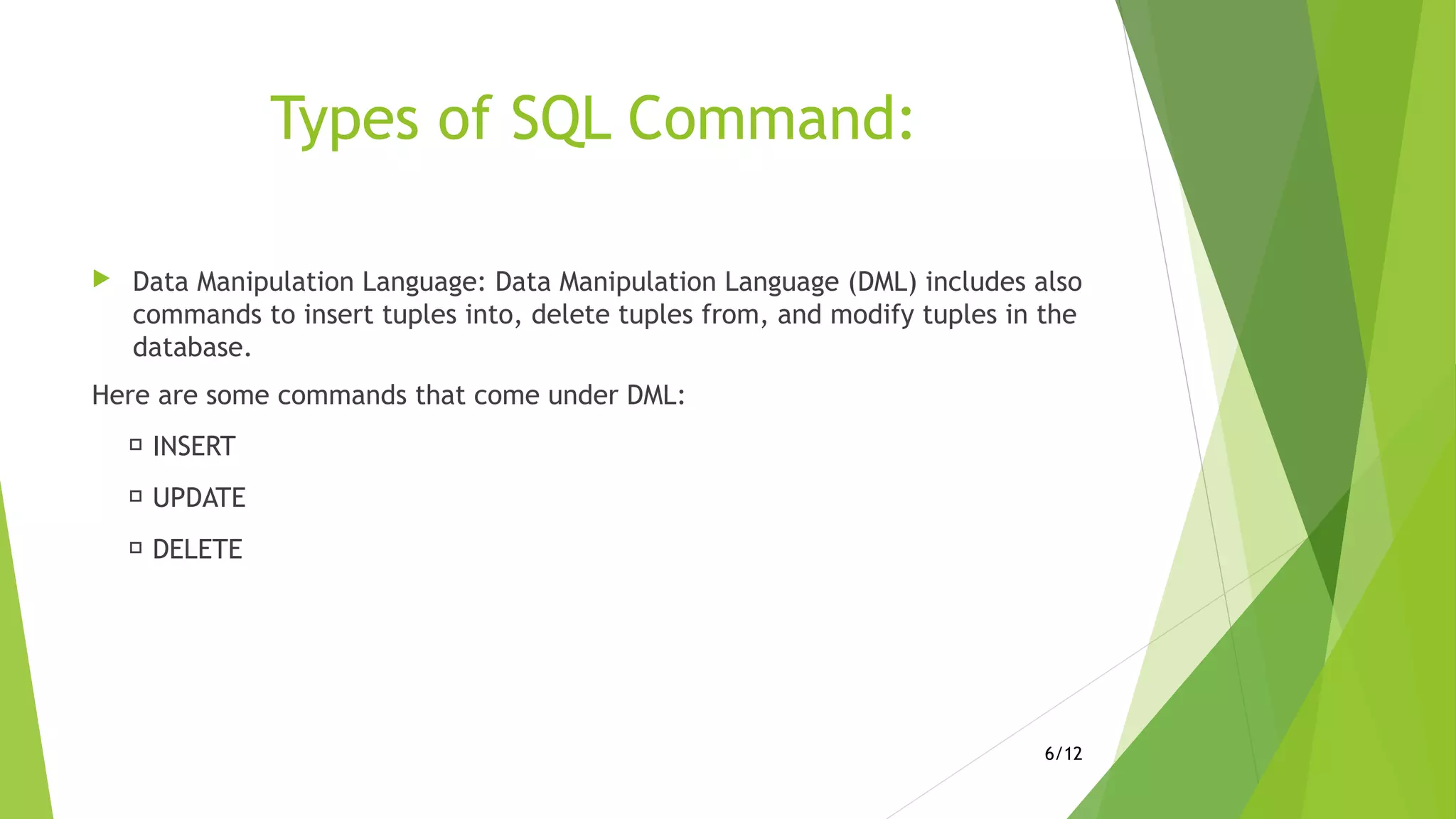 Types of SQL Command:

Data Manipulation Language: Data Manipulation Language (DML) includes also commands to insert tuples into, delete tuples from, and modify tuples in the database.

Here are some commands that come under DML:

INSERT

UPDATE

DELETE

6/12